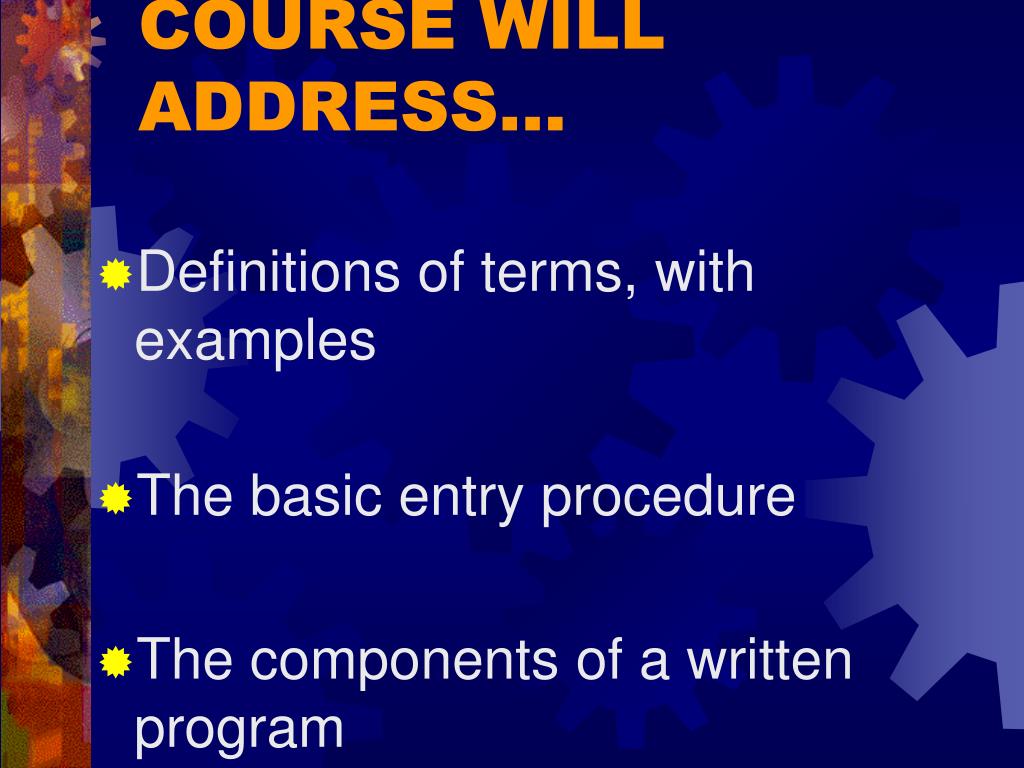 COURSE WILL ADDRESS…

Definitions of terms, with examples

The basic entry procedure

The components of a written program